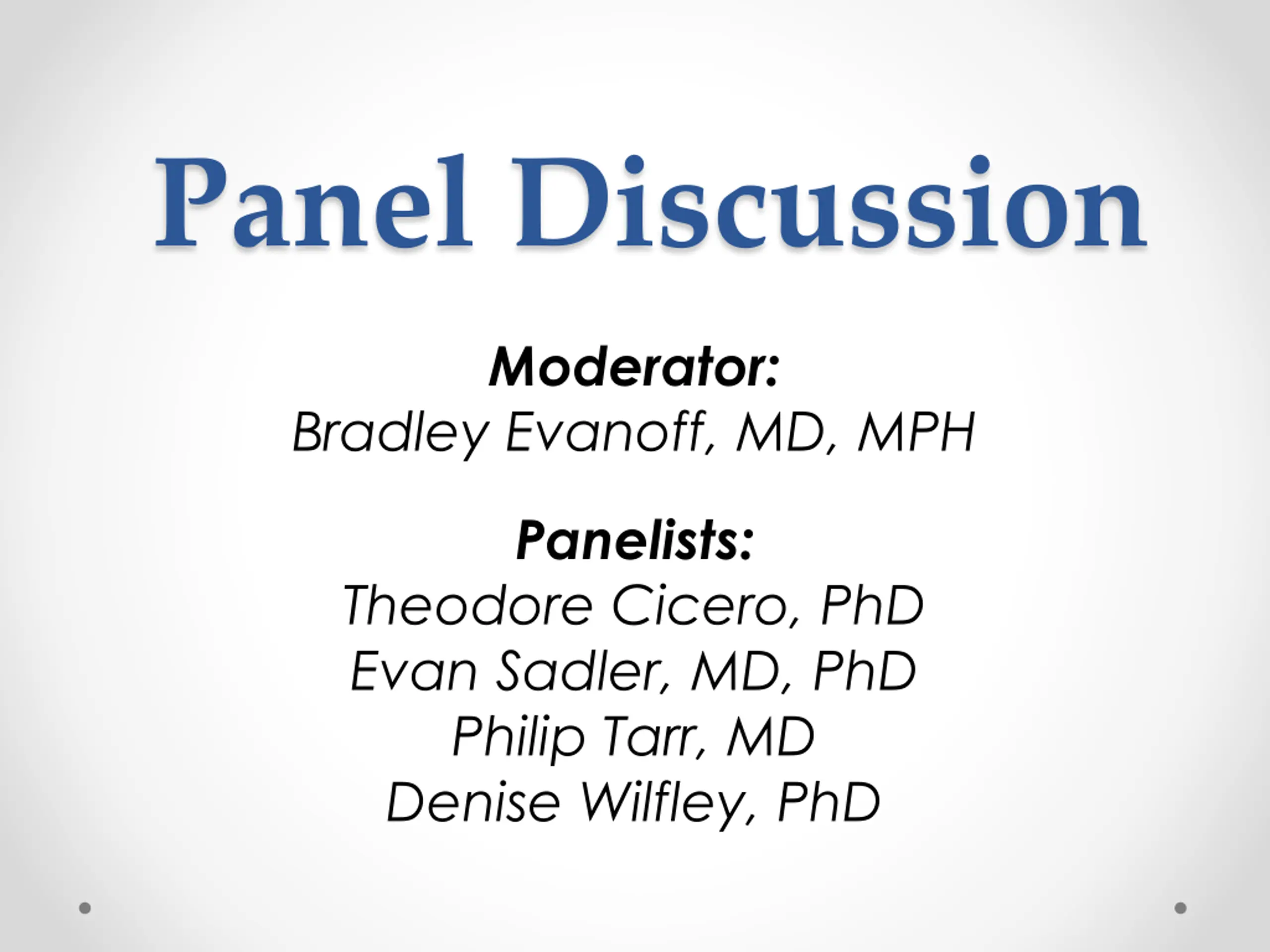 Panel Discussion

Moderator:
Bradley Evanoff, MD, MPH

Panelists:
Theodore Cicero, PhD
Evan Sadler, MD, PhD
Philip Tarr, MD
Denise Wilfley, PhD